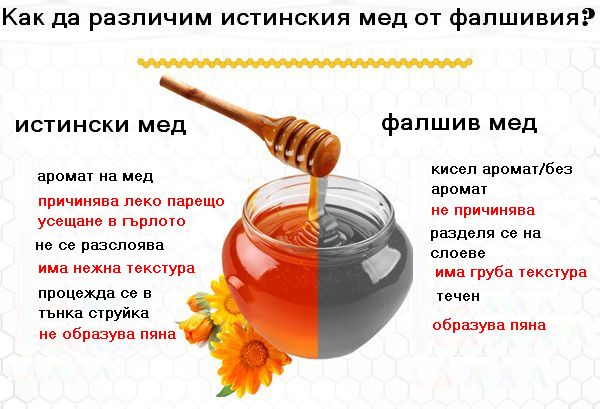 Как да различим истинския мед от фалшивия?

истински мед

аромат на мед

причинява леко парещо усещане в гърлото

не се разслоява

има нежна текстура

процежда се в тънка струйка

не образува пяна

фалшив мед

кисел аромат/без аромат

не причинява

разделя се на слоеве

има груба текстура

течен

образува пяна